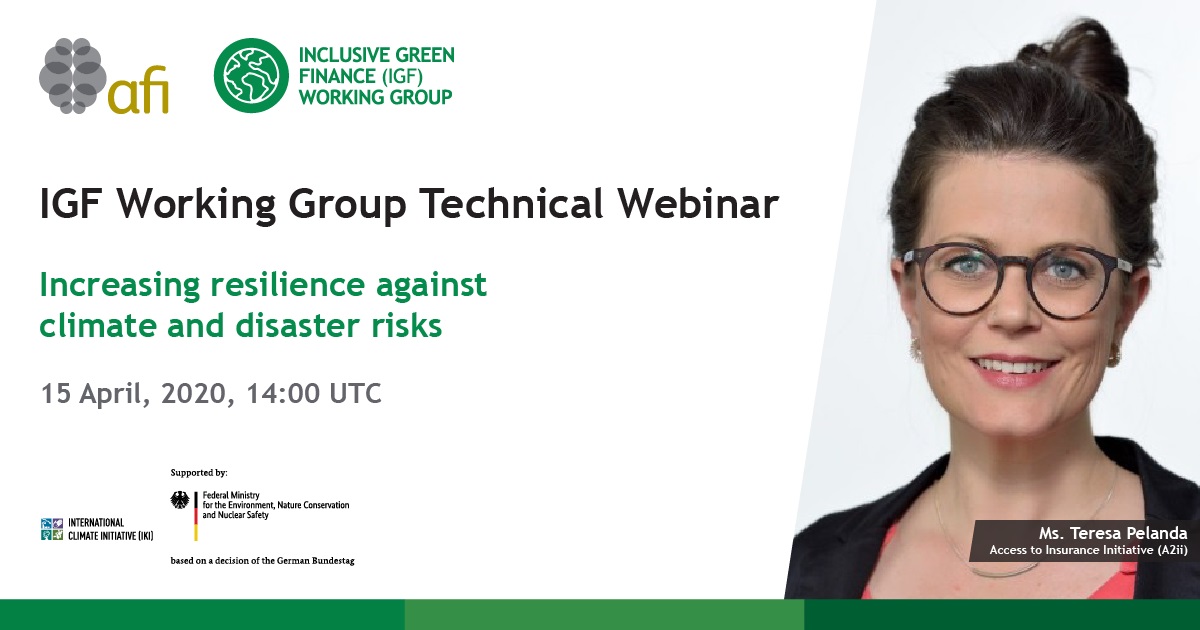 afi

INCLUSIVE GREEN FINANCE (IGF) WORKING GROUP

IGF Working Group Technical Webinar

Increasing resilience against climate and disaster risks

15 April, 2020, 14:00 UTC

INTERNATIONAL CLIMATE INITIATIVE (IKI)

Supported by:

Federal Ministry for the Environment, Nature Conservation and Nuclear Safety

based on a decision of the German Bundestag

Ms. Teresa Pelanda
Access to Insurance Initiative (A2ii)